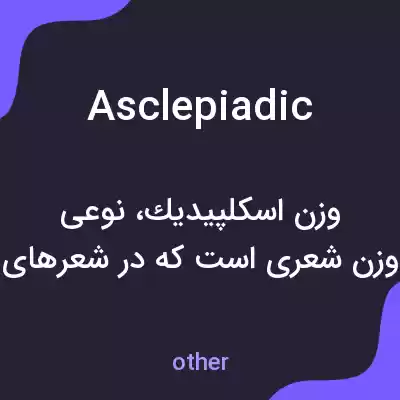 Asclepiadic

وزن اسکلپیدیك، نوعی وزن شعری است که در شعرهای

other